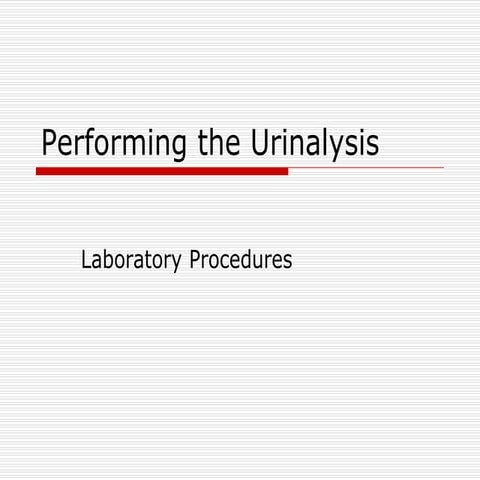 Performing the Urinalysis

Laboratory Procedures